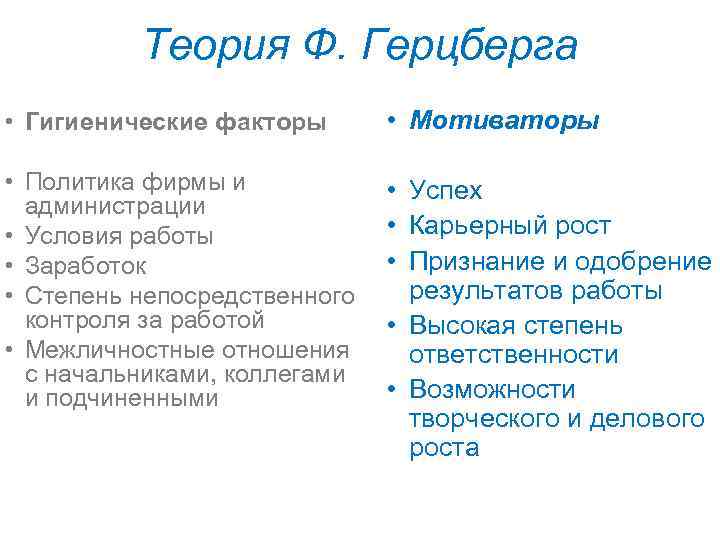 Теория Ф. Герцберга

• Гигиенические факторы

• Политика фирмы и администрации
• Условия работы
• Заработок
• Степень непосредственного контроля за работой
• Межличностные отношения с начальниками, коллегами и подчиненными

• Мотиваторы

• Успех
• Карьерный рост
• Признание и одобрение результатов работы
• Высокая степень ответственности
• Возможности творческого и делового роста